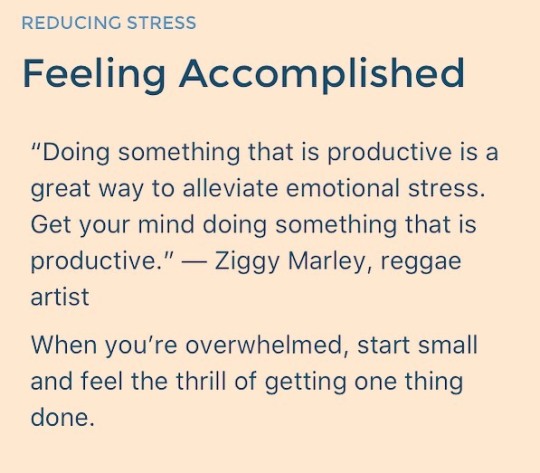 REDUCING STRESS

Feeling Accomplished

"Doing something that is productive is a great way to alleviate emotional stress. Get your mind doing something that is productive." — Ziggy Marley, reggae artist

When you're overwhelmed, start small and feel the thrill of getting one thing done.